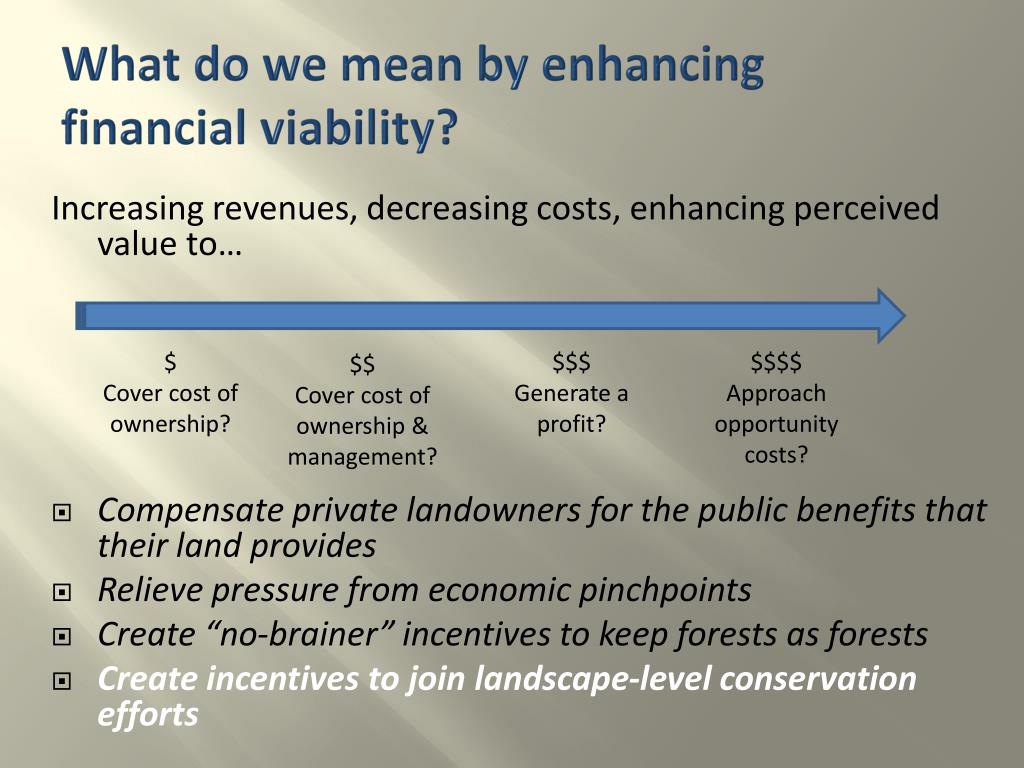 What do we mean by enhancing financial viability?

Increasing revenues, decreasing costs, enhancing perceived value to…

\$
Cover cost of ownership?

\$\$
Cover cost of ownership & management?

\$\$\$
Generate a profit?

\$\$\$\$
Approach opportunity costs?

Compensate private landowners for the public benefits that their land provides

Relieve pressure from economic pinchpoints

Create “no-brainer” incentives to keep forests as forests

Create incentives to join landscape-level conservation efforts